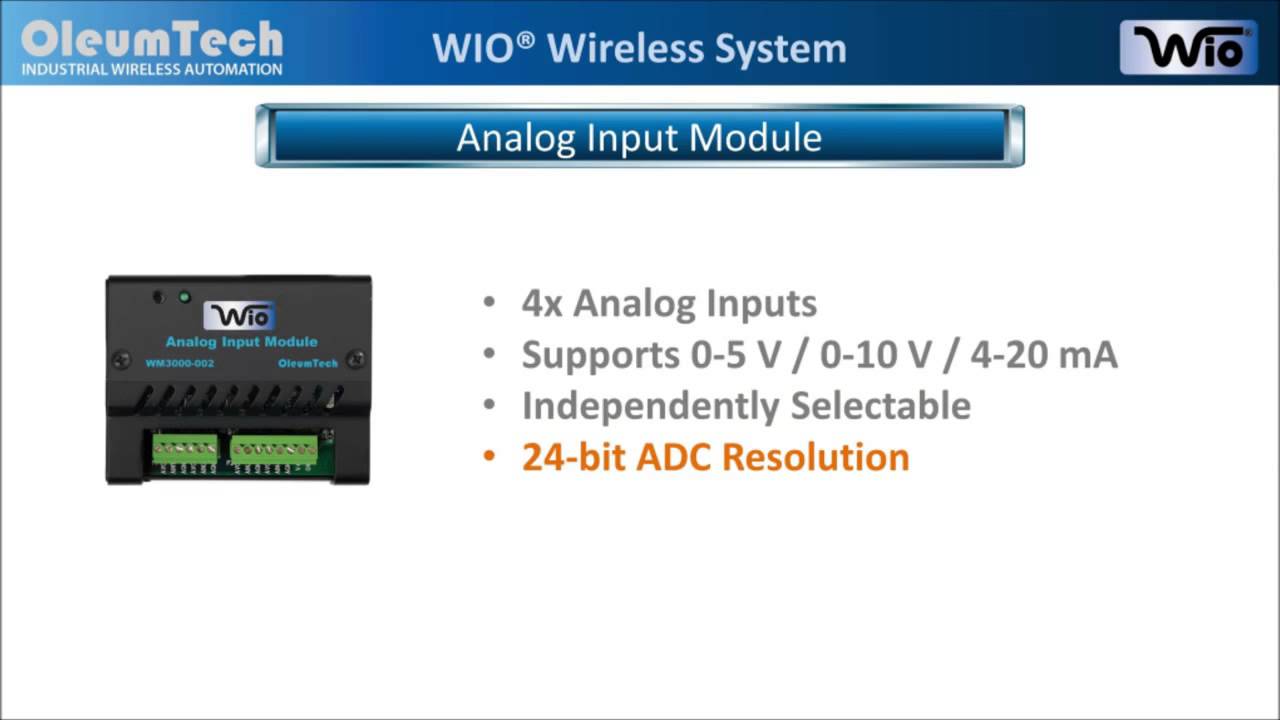 OleumTech
INDUSTRIAL WIRELESS AUTOMATION

WIO® Wireless System

WIO®

Analog Input Module

WIO
Analog Input Module
WM3000-002
OleumTech

• 4x Analog Inputs
• Supports 0-5 V / 0-10 V / 4-20 mA
• Independently Selectable
• 24-bit ADC Resolution